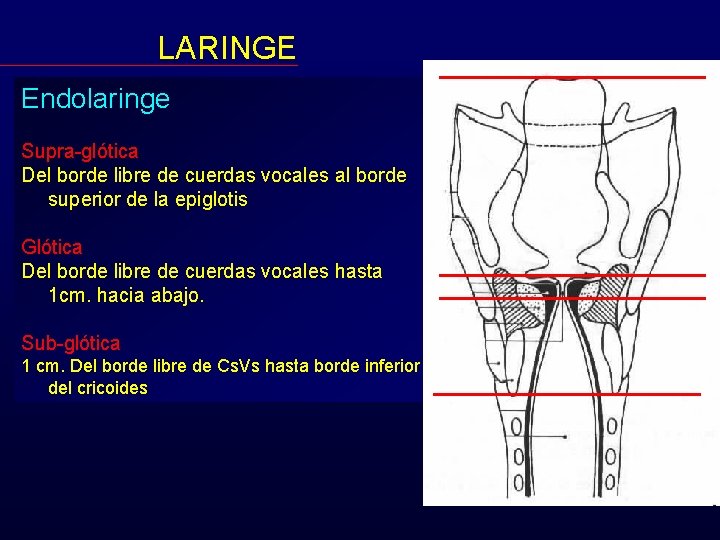 LARINGE

Endolaringe

Supra-glótica
Del borde libre de cuerdas vocales al borde superior de la epiglotis

Glótica
Del borde libre de cuerdas vocales hasta 1cm. hacia abajo.

Sub-glótica
1 cm. Del borde libre de CsVs hasta borde inferior del cricoides